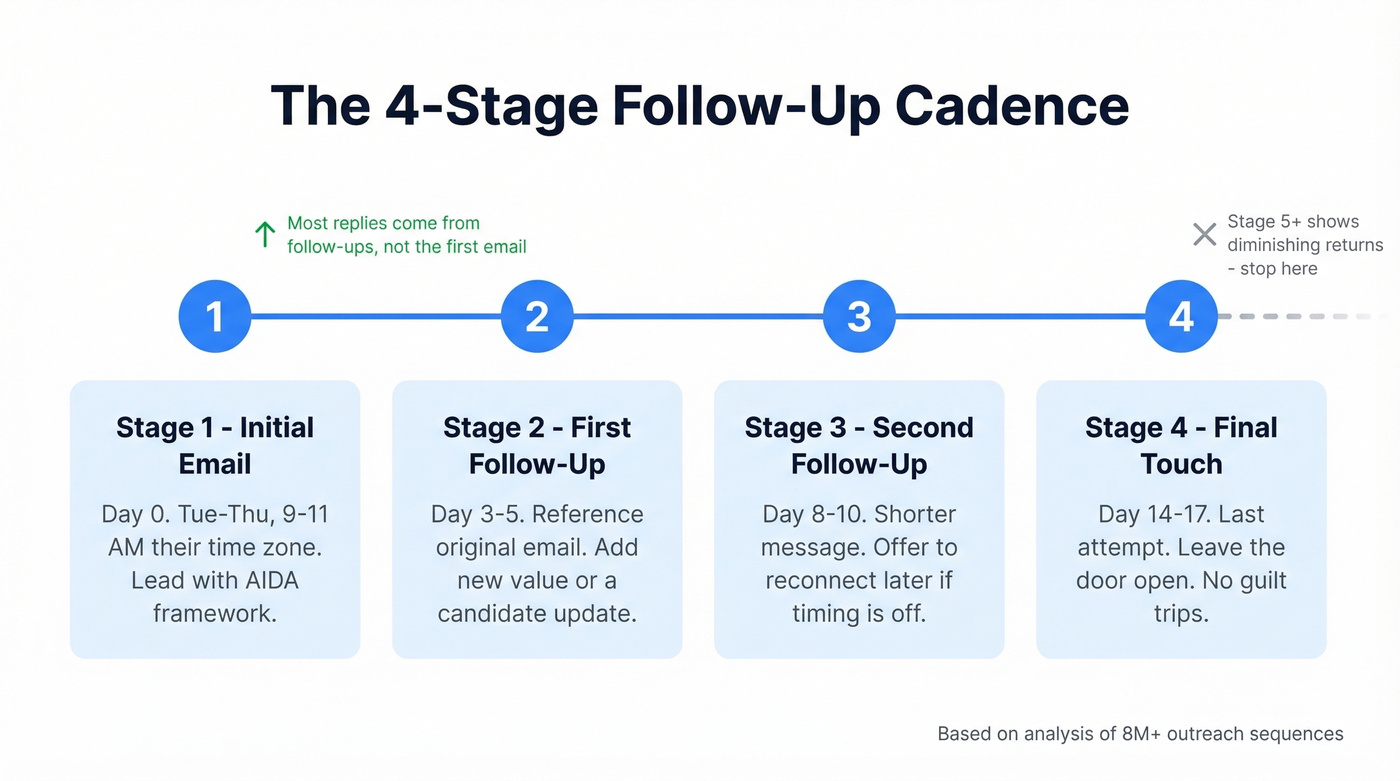 The 4-Stage Follow-Up Cadence

Most replies come from follow-ups, not the first email

Stage 5+ shows diminishing returns - stop here

1

2

3

4

Stage 1 - Initial Email

Day 0. Tue-Thu, 9-11 AM their time zone. Lead with AIDA framework.

Stage 2 - First Follow-Up

Day 3-5. Reference original email. Add new value or a candidate update.

Stage 3 - Second Follow-Up

Day 8-10. Shorter message. Offer to reconnect later if timing is off.

Stage 4 - Final Touch

Day 14-17. Last attempt. Leave the door open. No guilt trips.

Based on analysis of 8M+ outreach sequences